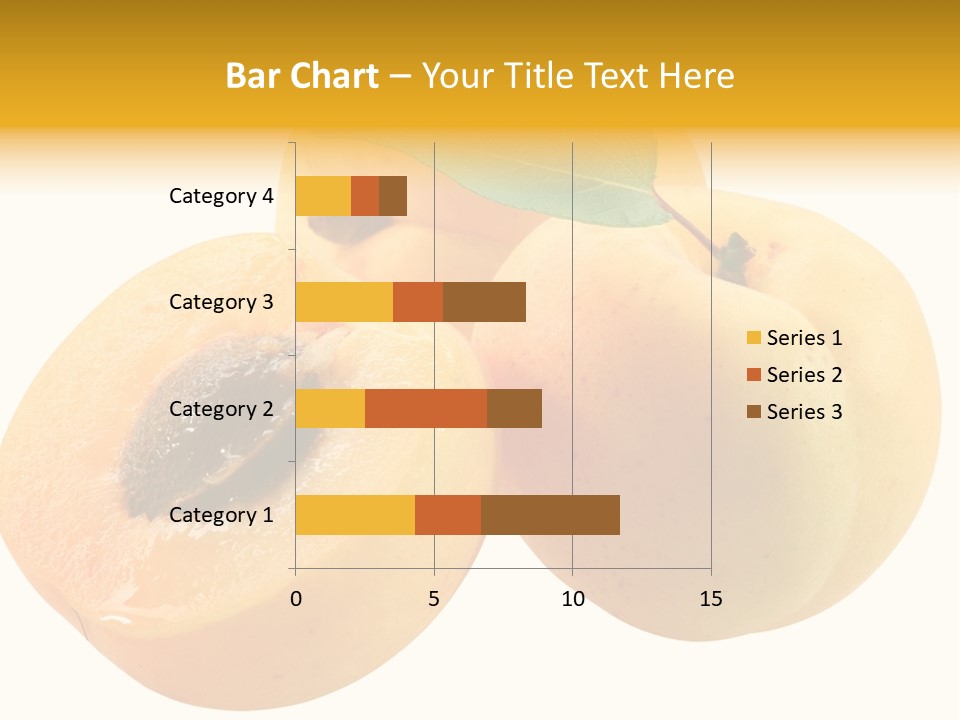 Bar Chart – Your Title Text Here

Category 4
Category 3
Category 2
Category 1

0
5
10
15

Series 1
Series 2
Series 3